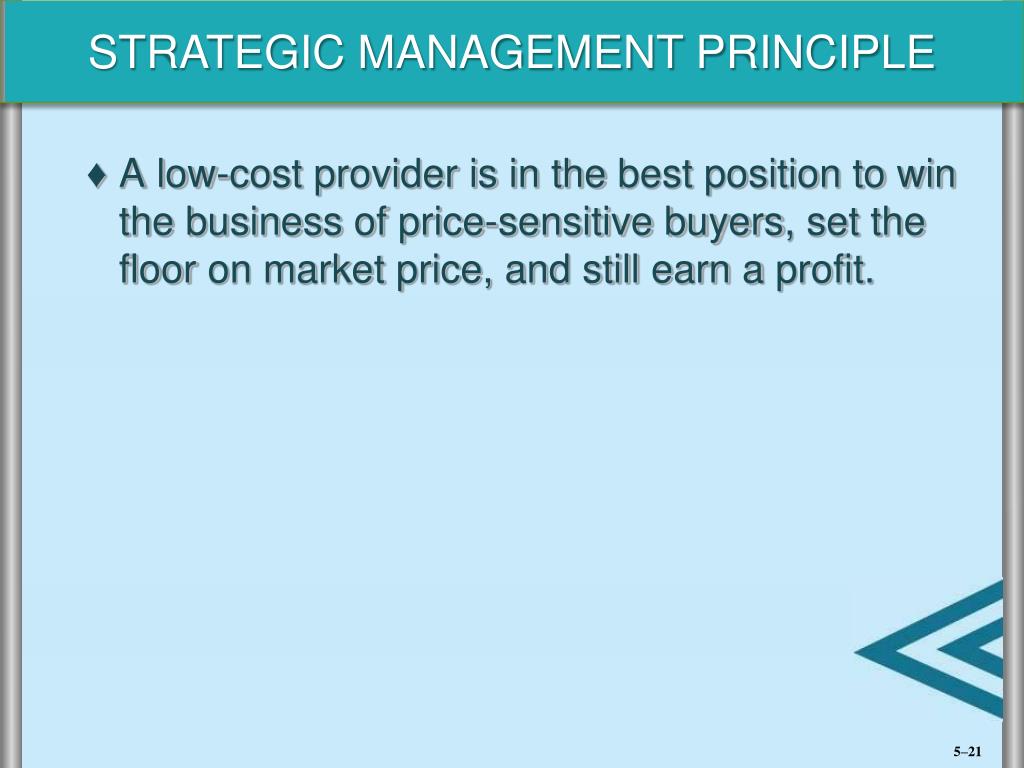 STRATEGIC MANAGEMENT PRINCIPLE

♦ A low-cost provider is in the best position to win the business of price-sensitive buyers, set the floor on market price, and still earn a profit.

5–21